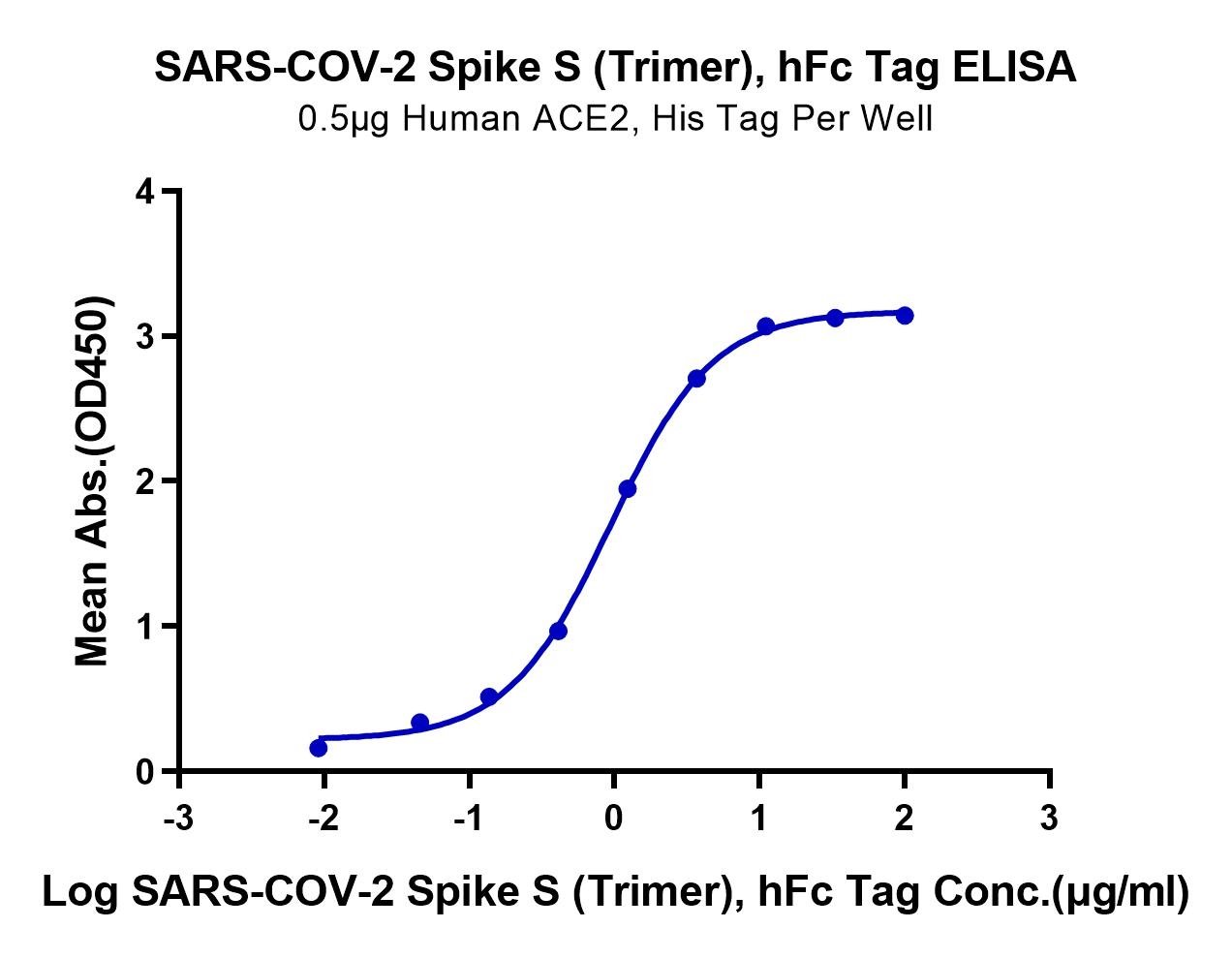 SARS-COV-2 Spike S (Trimer), hFc Tag ELISA
0.5μg Human ACE2, His Tag Per Well

Mean Abs.(OD450)

4
3
2
1
0

-3
-2
-1
0
1
2
3

Log SARS-COV-2 Spike S (Trimer), hFc Tag Conc.(μg/ml)